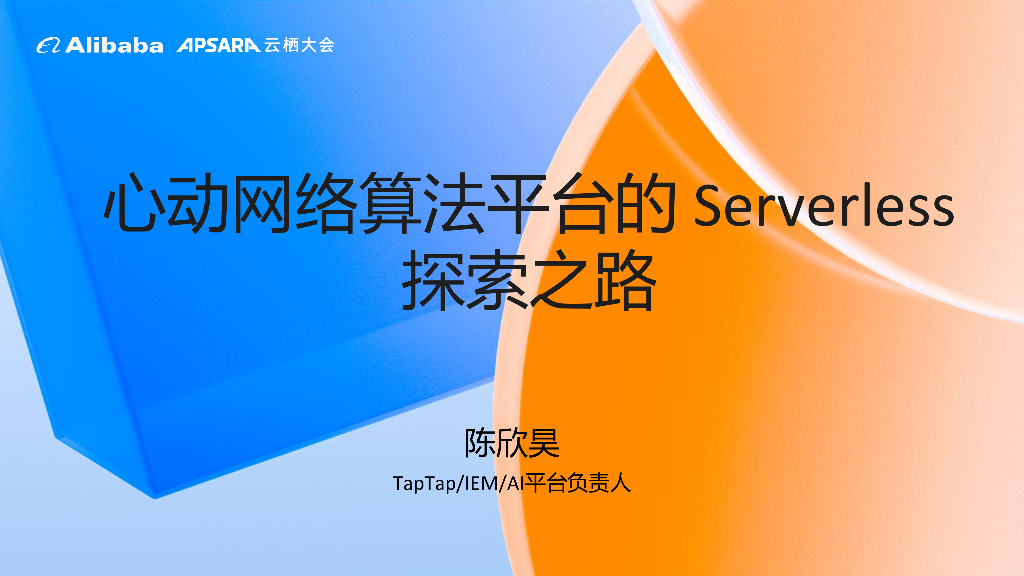 Alibaba APSARA 云栖大会

心动网络算法平台的 Serverless 探索之路

陈欣昊

TapTap/IEM/AI平台负责人